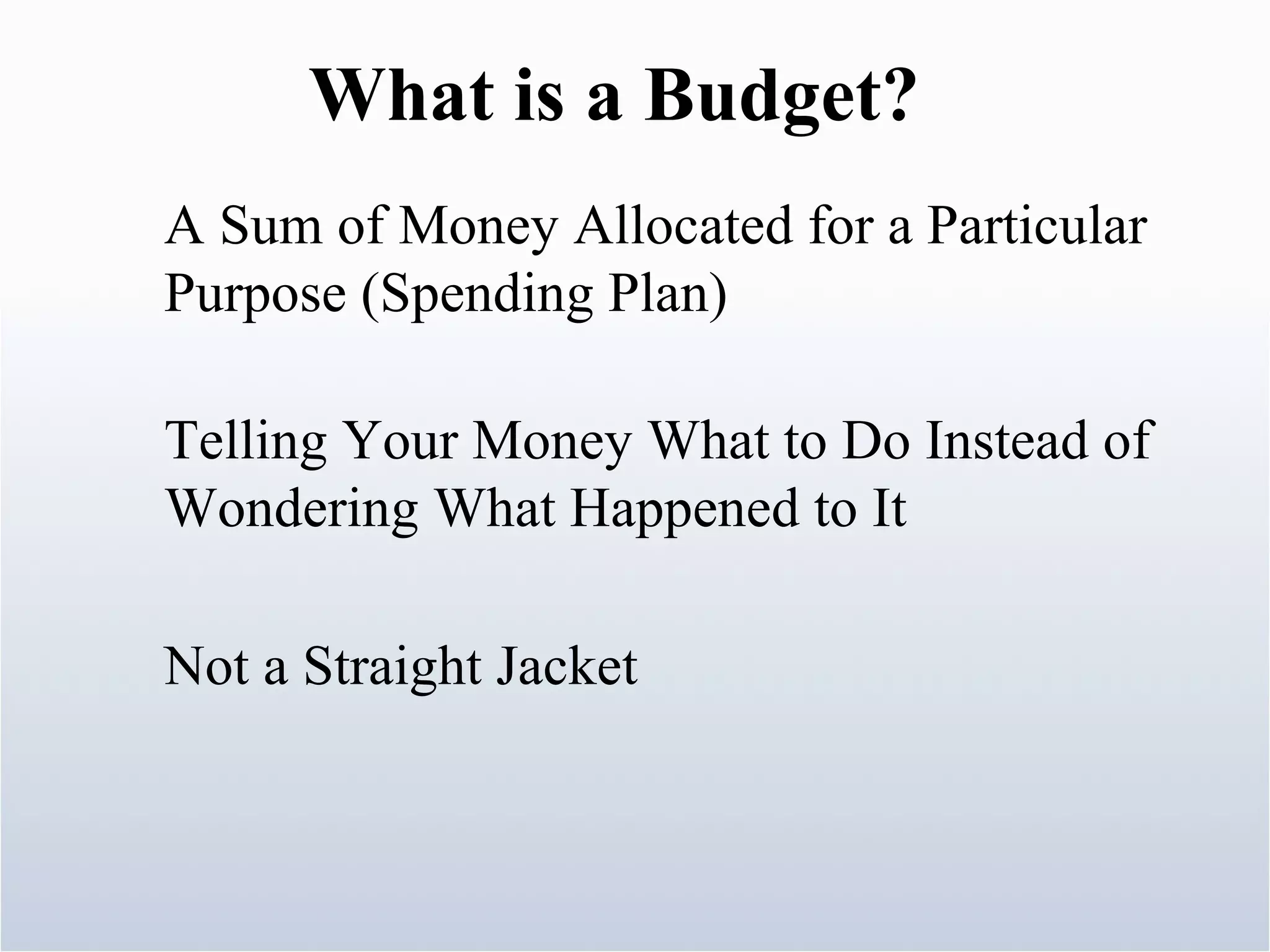 What is a Budget?

A Sum of Money Allocated for a Particular Purpose (Spending Plan)

Telling Your Money What to Do Instead of Wondering What Happened to It

Not a Straight Jacket